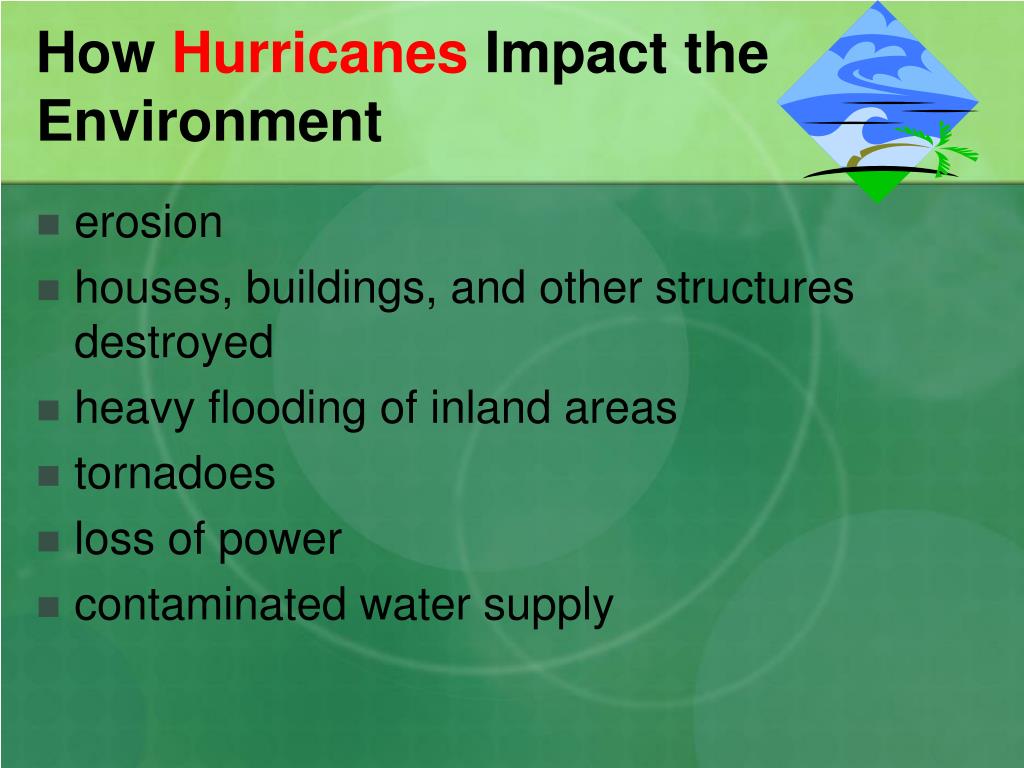 How Hurricanes Impact the Environment

- erosion
- houses, buildings, and other structures destroyed
- heavy flooding of inland areas
- tornadoes
- loss of power
- contaminated water supply